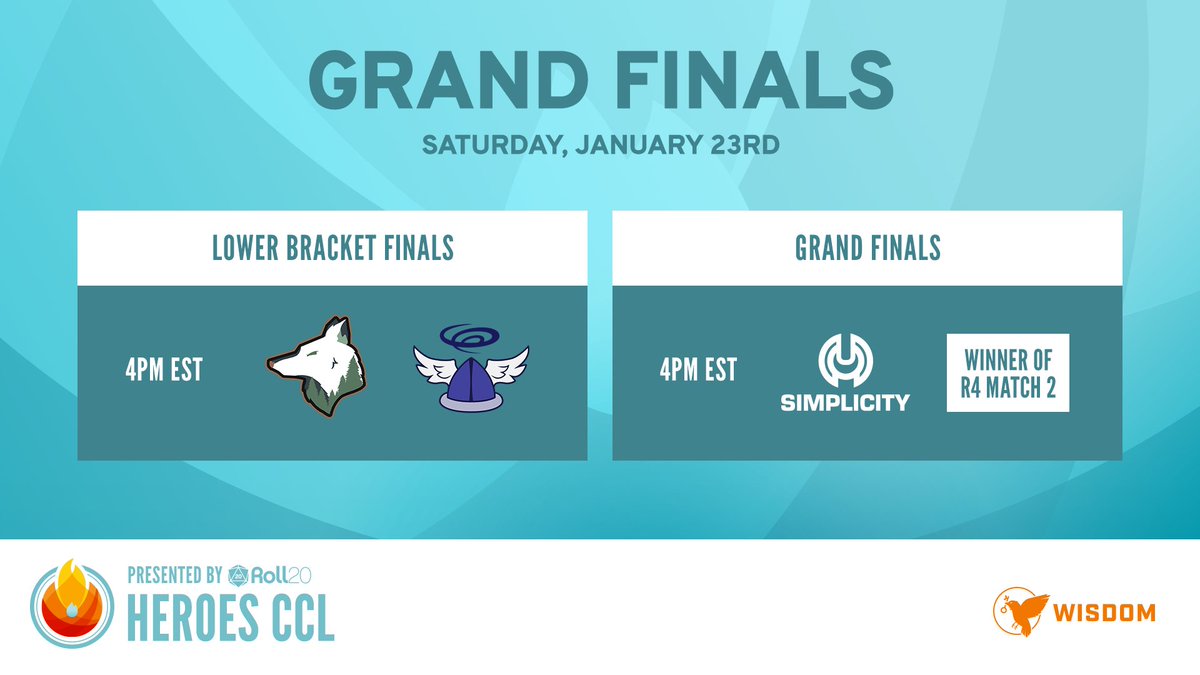 GRAND FINALS

SATURDAY, JANUARY 23RD

LOWER BRACKET FINALS

4PM EST

GRAND FINALS

4PM EST

SIMPLICITY

WINNER OF R4 MATCH 2

PRESENTED BY Roll20

HEROES CCL

WISDOM